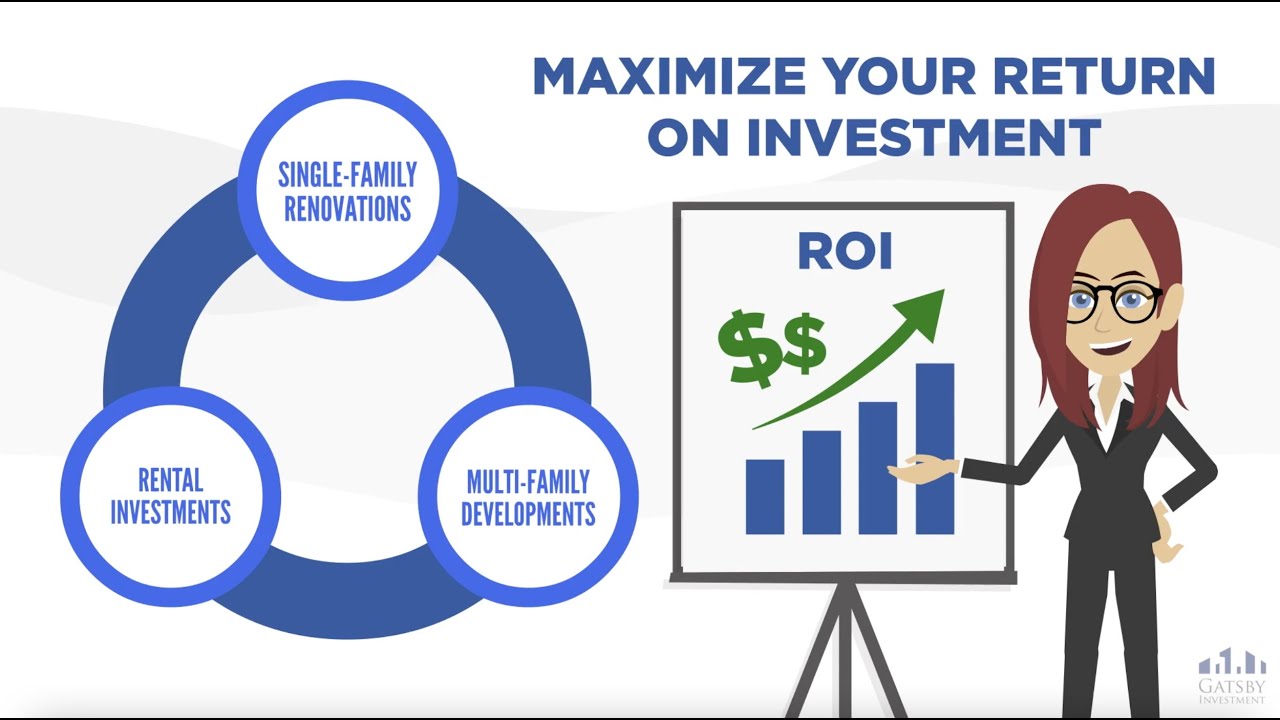 MAXIMIZE YOUR RETURN ON INVESTMENT

SINGLE-FAMILY RENOVATIONS

RENTAL INVESTMENTS

MULTI-FAMILY DEVELOPMENTS

ROI

$$

GATSBY INVESTMENT